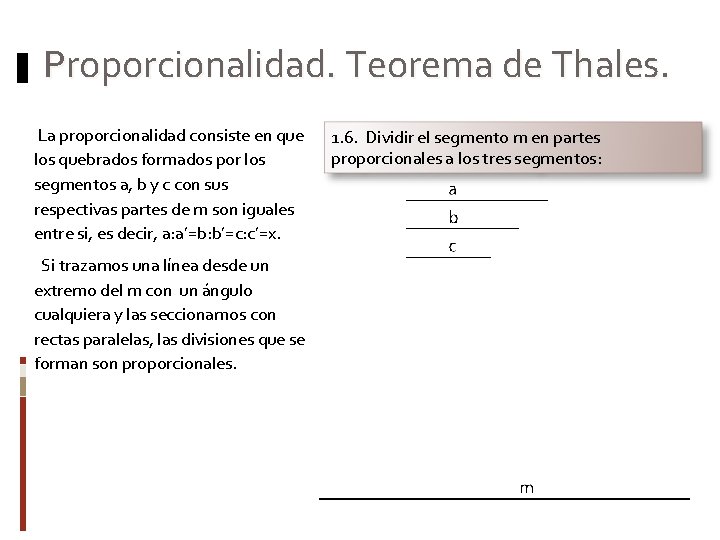 Proporcionalidad. Teorema de Thales.

La proporcionalidad consiste en que los quebrados formados por los segmentos a, b y c con sus respectivas partes de m son iguales entre si, es decir, a:a'=b:b'=c:c'=x.

Si trazamos una línea desde un extremo del m con un ángulo cualquiera y las seccionamos con rectas paralelas, las divisiones que se forman son proporcionales.

1.6. Dividir el segmento m en partes proporcionales a los tres segmentos:

a

b

c

m